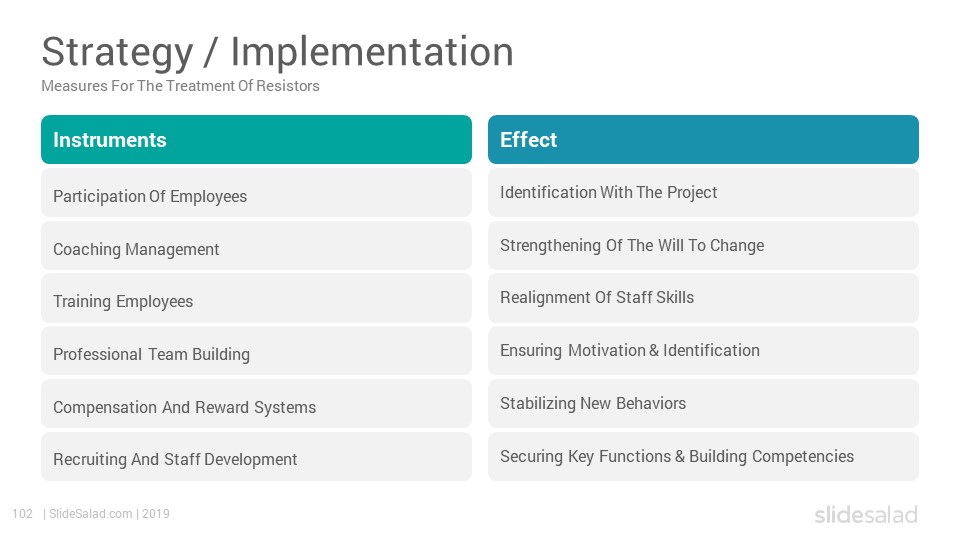 Strategy / Implementation
Measures For The Treatment Of Resistors

| Instruments | Effect |
|---|---|
| Participation Of Employees | Identification With The Project |
| Coaching Management | Strengthening Of The Will To Change |
| Training Employees | Realignment Of Staff Skills |
| Professional Team Building | Ensuring Motivation & Identification |
| Compensation And Reward Systems | Stabilizing New Behaviors |
| Recruiting And Staff Development | Securing Key Functions & Building Competencies |

102 | SlideSalad.com | 2019

slidesalad